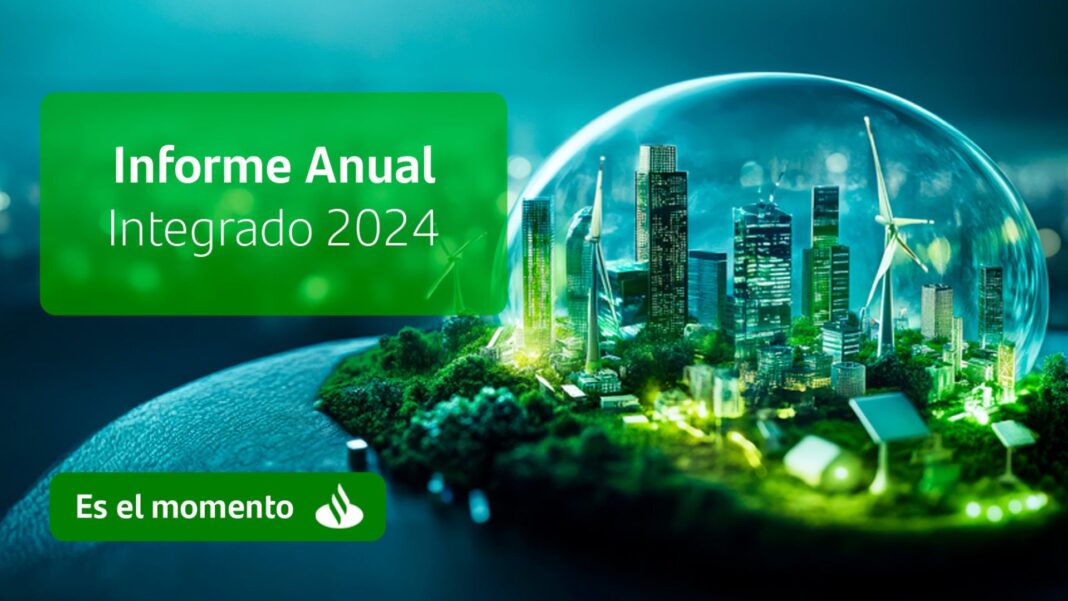 Informe Anual
Integrado 2024

Es el momento